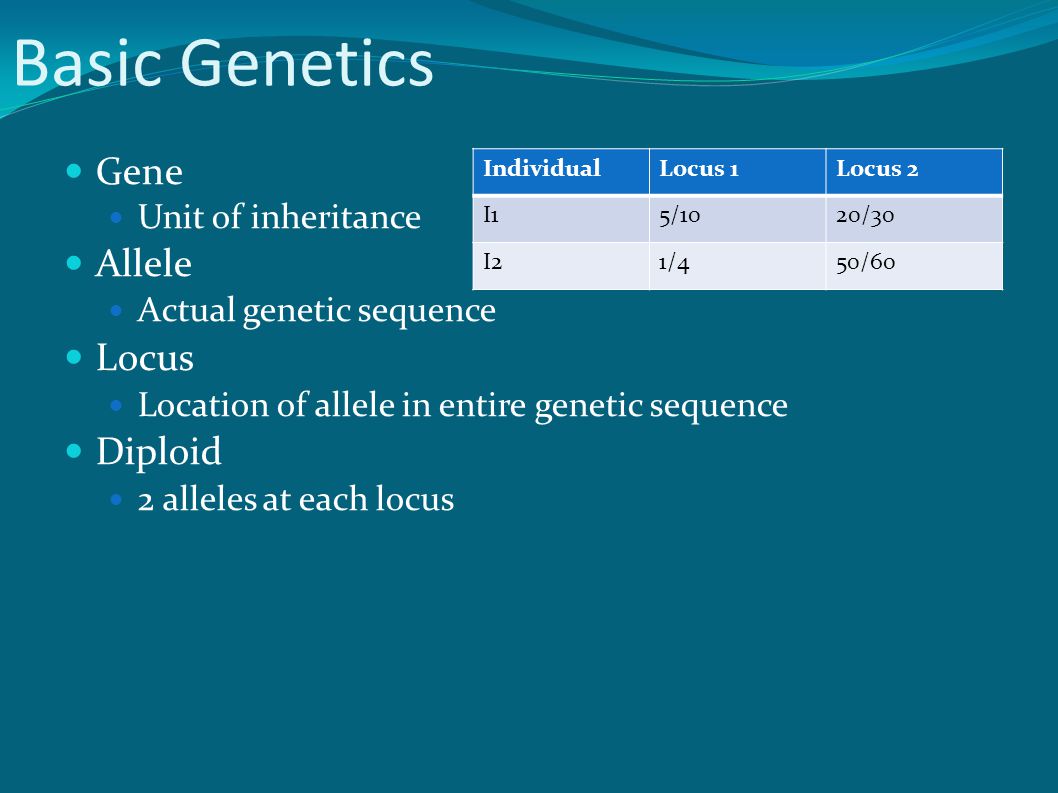 Basic Genetics

Gene
Unit of inheritance
Allele
Actual genetic sequence
Locus
Location of allele in entire genetic sequence
Diploid
2 alleles at each locus

| Individual | Locus 1 | Locus 2 |
|---|---|---|
| I1 | 5/10 | 20/30 |
| I2 | 1/4 | 50/60 |